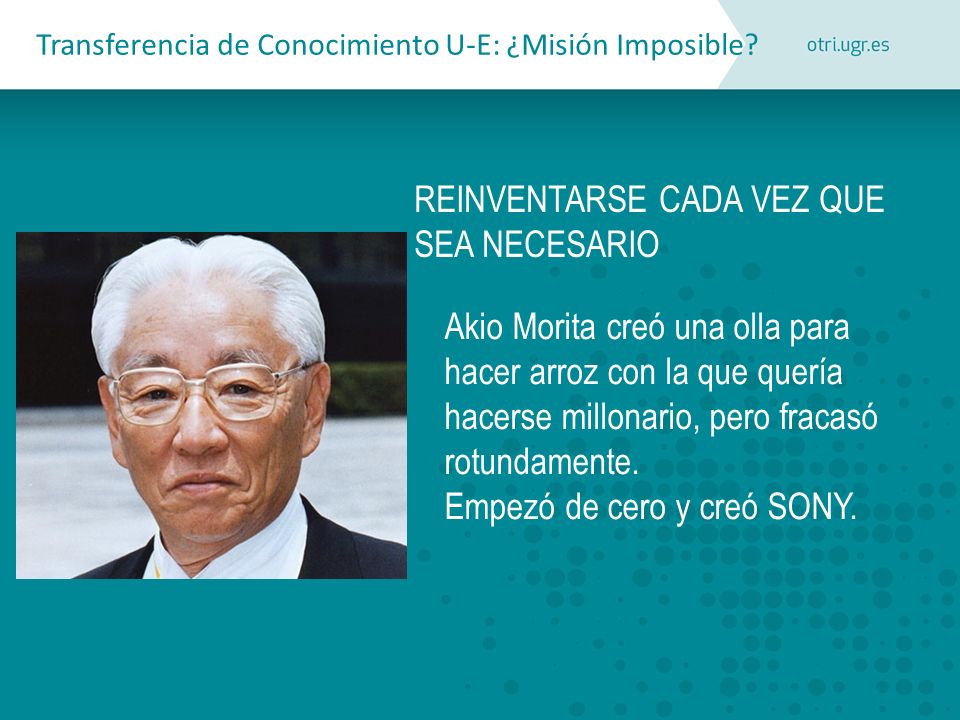 Transferencia de Conocimiento U-E: ¿Misión Imposible?

otri.ugr.es

REINVENTARSE CADA VEZ QUE SEA NECESARIO

Akio Morita creó una olla para hacer arroz con la que quería hacerse millonario, pero fracasó rotundamente.
Empezó de cero y creó SONY.